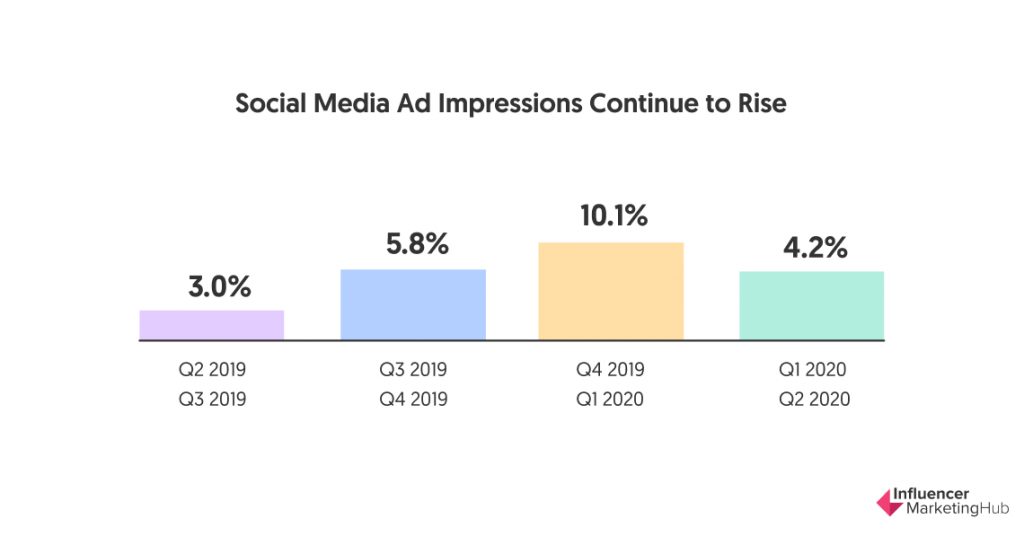 Social Media Ad Impressions Continue to Rise

3.0%

5.8%

10.1%

4.2%

Q2 2019
Q3 2019

Q3 2019
Q4 2019

Q4 2019
Q1 2020

Q1 2020
Q2 2020

Influencer MarketingHub